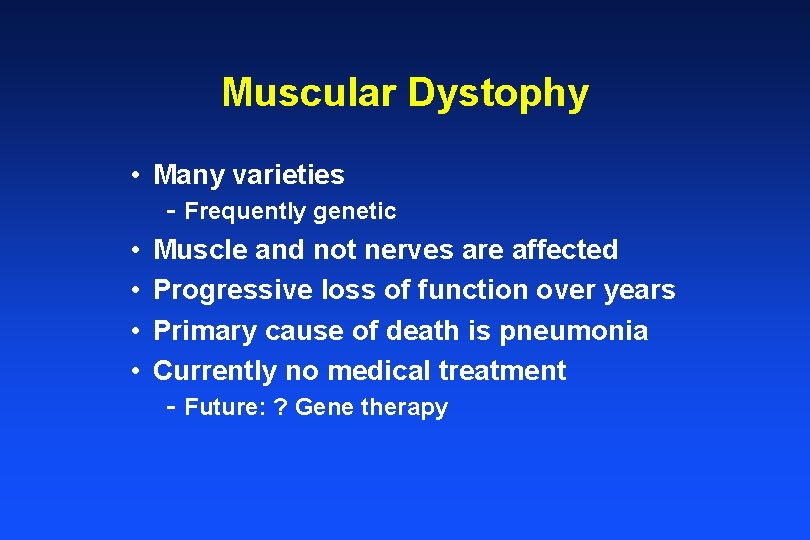 Muscular Dystophy

• Many varieties
  - Frequently genetic
• Muscle and not nerves are affected
• Progressive loss of function over years
• Primary cause of death is pneumonia
• Currently no medical treatment
  - Future: ? Gene therapy